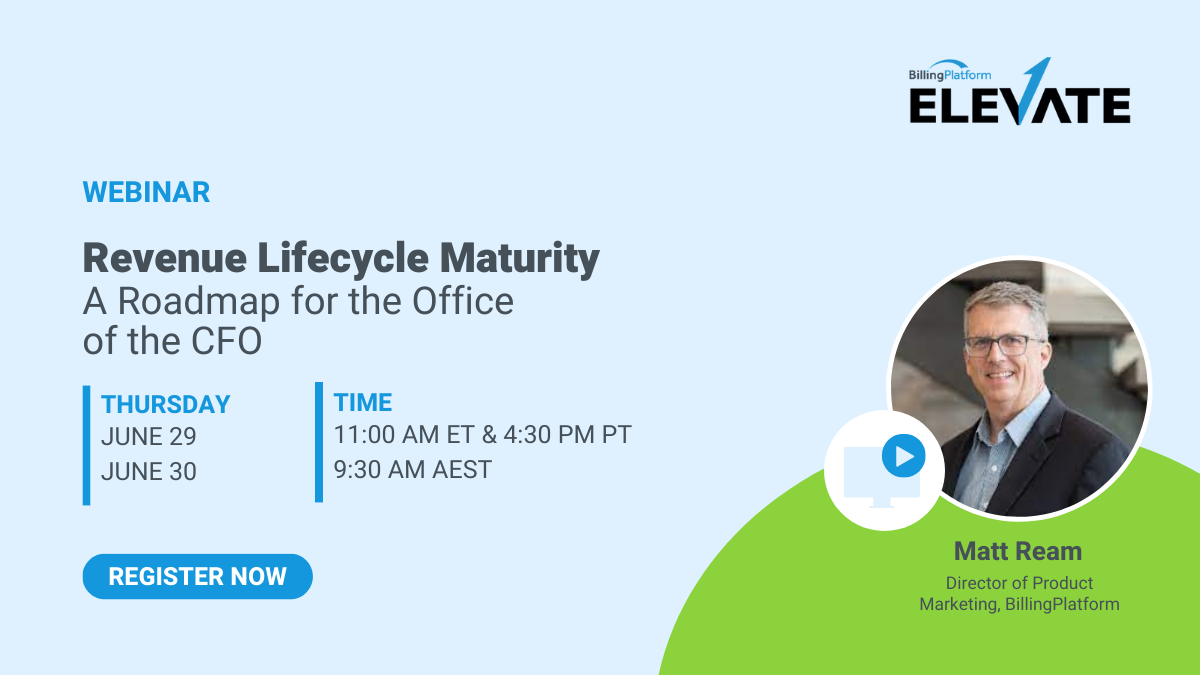 BillingPlatform
ELEVATE

WEBINAR

Revenue Lifecycle Maturity
A Roadmap for the Office of the CFO

THURSDAY
JUNE 29
JUNE 30

TIME
11:00 AM ET & 4:30 PM PT
9:30 AM AEST

REGISTER NOW

Matt Ream
Director of Product Marketing, BillingPlatform